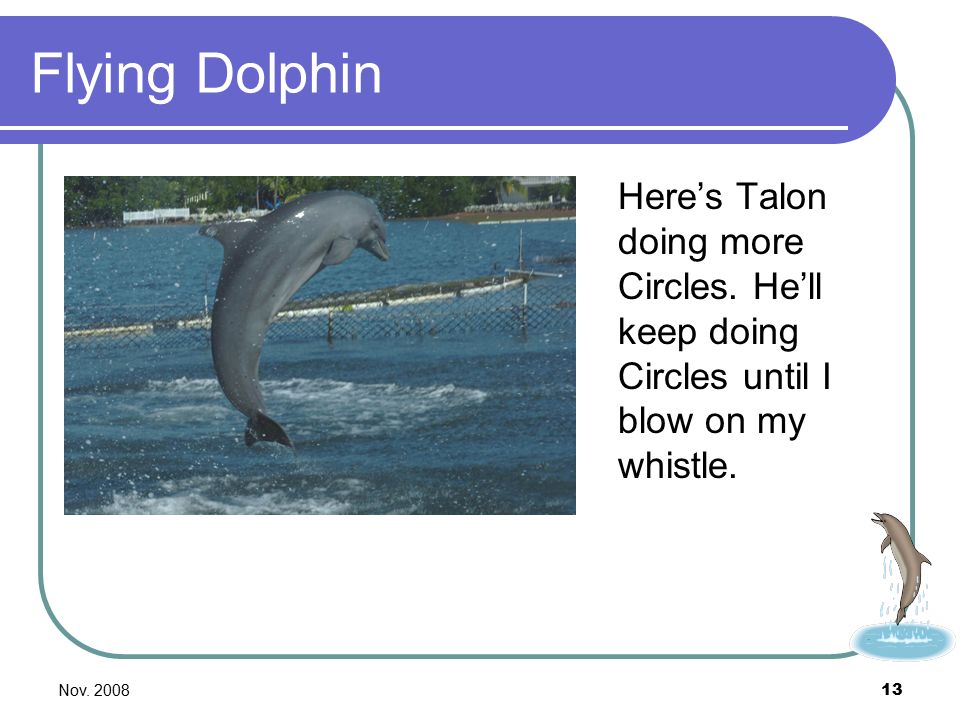 Flying Dolphin

Here’s Talon doing more Circles. He’ll keep doing Circles until I blow on my whistle.

Nov. 2008

13